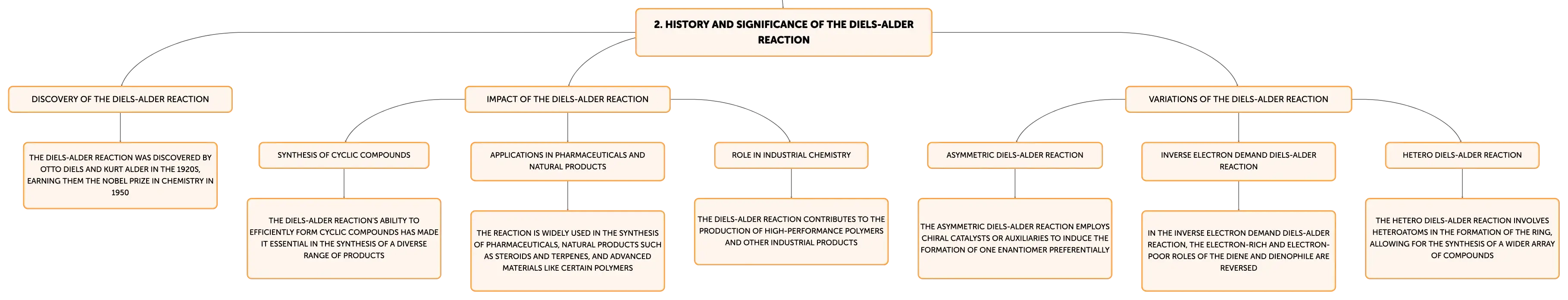 2. HISTORY AND SIGNIFICANCE OF THE DIELS-ALDER REACTION

DISCOVERY OF THE DIELS-ALDER REACTION

THE DIELS-ALDER REACTION WAS DISCOVERED BY OTTO DIELS AND KURT ALDER IN THE 1920S, EARNING THEM THE NOBEL PRIZE IN CHEMISTRY IN 1950

IMPACT OF THE DIELS-ALDER REACTION

SYNTHESIS OF CYCLIC COMPOUNDS

THE DIELS-ALDER REACTION'S ABILITY TO EFFICIENTLY FORM CYCLIC COMPOUNDS HAS MADE IT ESSENTIAL IN THE SYNTHESIS OF A DIVERSE RANGE OF PRODUCTS

APPLICATIONS IN PHARMACEUTICALS AND NATURAL PRODUCTS

THE REACTION IS WIDELY USED IN THE SYNTHESIS OF PHARMACEUTICALS, NATURAL PRODUCTS SUCH AS STEROIDS AND TERPENES, AND ADVANCED MATERIALS LIKE CERTAIN POLYMERS

ROLE IN INDUSTRIAL CHEMISTRY

THE DIELS-ALDER REACTION CONTRIBUTES TO THE PRODUCTION OF HIGH-PERFORMANCE POLYMERS AND OTHER INDUSTRIAL PRODUCTS

VARIATIONS OF THE DIELS-ALDER REACTION

ASYMMETRIC DIELS-ALDER REACTION

THE ASYMMETRIC DIELS-ALDER REACTION EMPLOYS CHIRAL CATALYSTS OR AUXILIARIES TO INDUCE THE FORMATION OF ONE ENANTIOMER PREFERENTIALLY

INVERSE ELECTRON DEMAND DIELS-ALDER REACTION

IN THE INVERSE ELECTRON DEMAND DIELS-ALDER REACTION, THE ELECTRON-RICH AND ELECTRON-POOR ROLES OF THE DIENE AND DIENOPHILE ARE REVERSED

HETERO DIELS-ALDER REACTION

THE HETERO DIELS-ALDER REACTION INVOLVES HETEROATOMS IN THE FORMATION OF THE RING, ALLOWING FOR THE SYNTHESIS OF A WIDER ARRAY OF COMPOUNDS